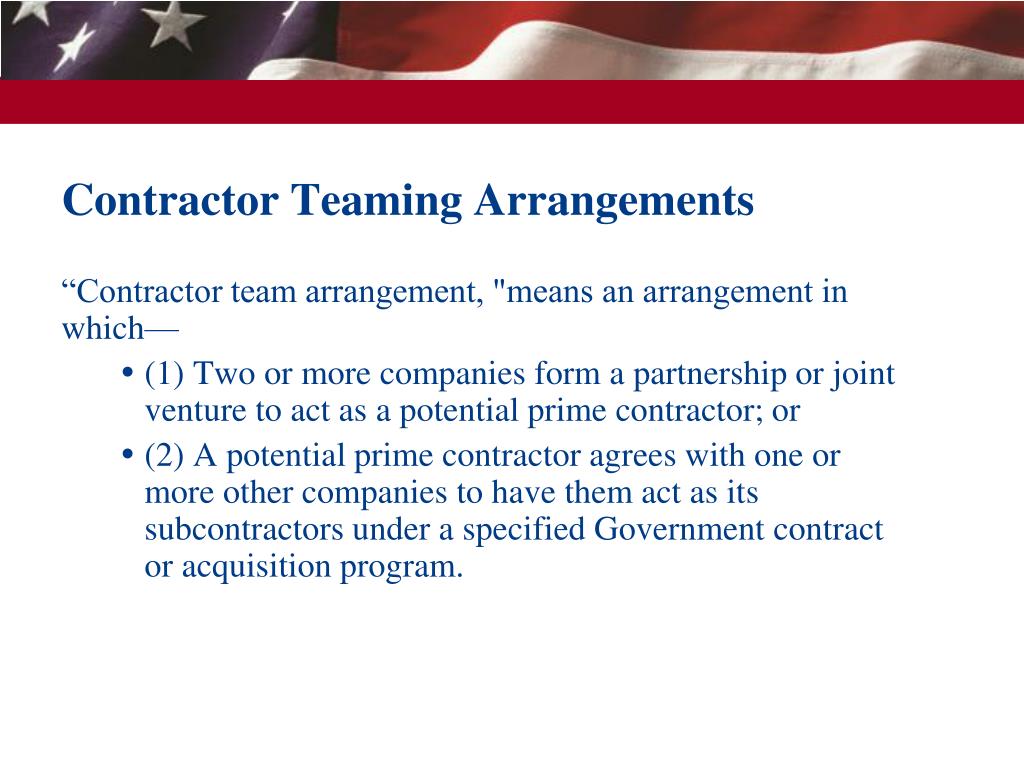 Contractor Teaming Arrangements

“Contractor team arrangement, "means an arrangement in which—

• (1) Two or more companies form a partnership or joint venture to act as a potential prime contractor; or
• (2) A potential prime contractor agrees with one or more other companies to have them act as its subcontractors under a specified Government contract or acquisition program.